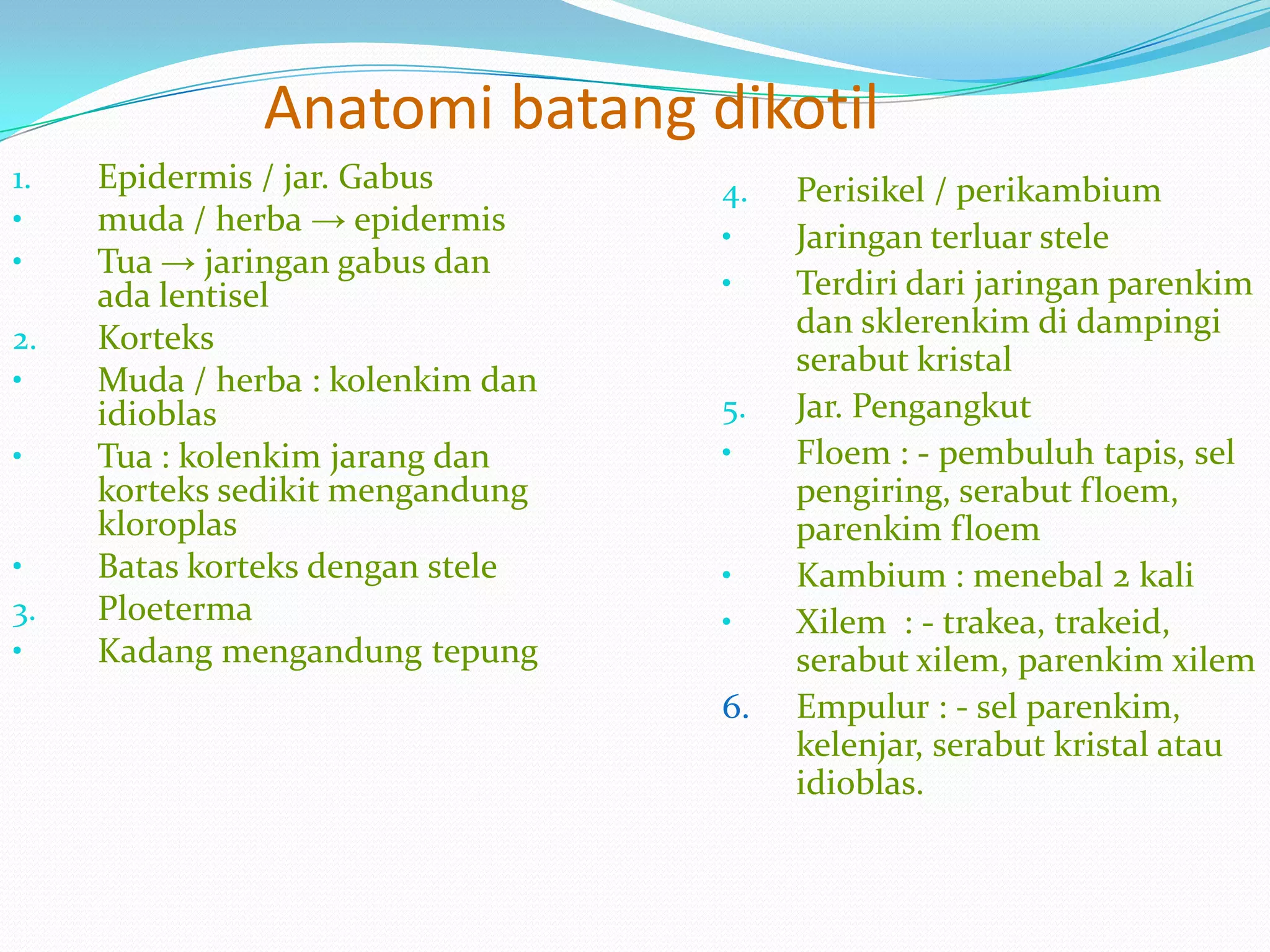 Anatomi batang dikotil

1. Epidermis / jar. Gabus
• muda / herba → epidermis
• Tua → jaringan gabus dan ada lentisel
2. Korteks
• Muda / herba : kolenkim dan idioblas
• Tua : kolenkim jarang dan korteks sedikit mengandung kloroplas
• Batas korteks dengan stele
3. Ploeterma
• Kadang mengandung tepung

4. Perisikel / perikambium
• Jaringan terluar stele
• Terdiri dari jaringan parenkim dan sklerenkim di dampingi serabut kristal
5. Jar. Pengangkut
• Floem : - pembuluh tapis, sel pengiring, serabut floem, parenkim floem
• Kambium : menebal 2 kali
• Xilem : - trakea, trakeid, serabut xilem, parenkim xilem
6. Empulur : - sel parenkim, kelenjar, serabut kristal atau idioblas.